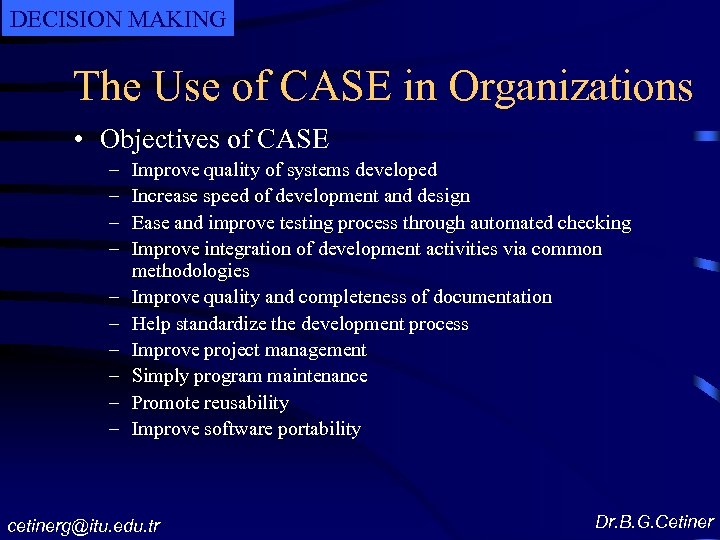 DECISION MAKING

The Use of CASE in Organizations

• Objectives of CASE
– Improve quality of systems developed
– Increase speed of development and design
– Ease and improve testing process through automated checking
– Improve integration of development activities via common methodologies
– Improve quality and completeness of documentation
– Help standardize the development process
– Improve project management
– Simply program maintenance
– Promote reusability
– Improve software portability

cetinerg@itu.edu.tr

Dr.B.G.Cetiner